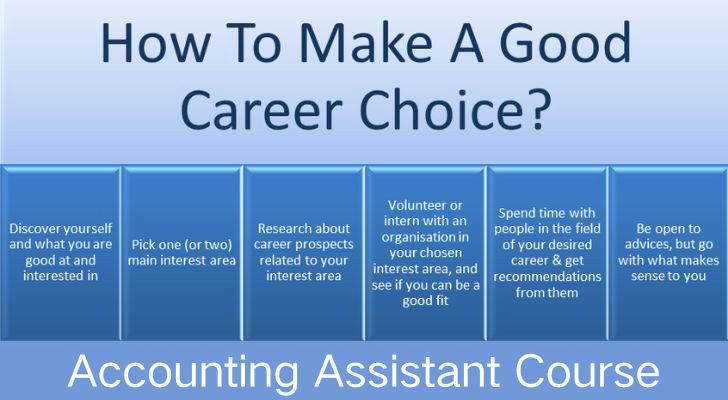 How To Make A Good Career Choice?

Discover yourself and what you are good at and interested in

Pick one (or two) main interest area

Research about career prospects related to your interest area

Volunteer or intern with an organisation in your chosen interest area, and see if you can be a good fit

Spend time with people in the field of your desired career & get recommendations from them

Be open to advices, but go with what makes sense to you

Accounting Assistant Course